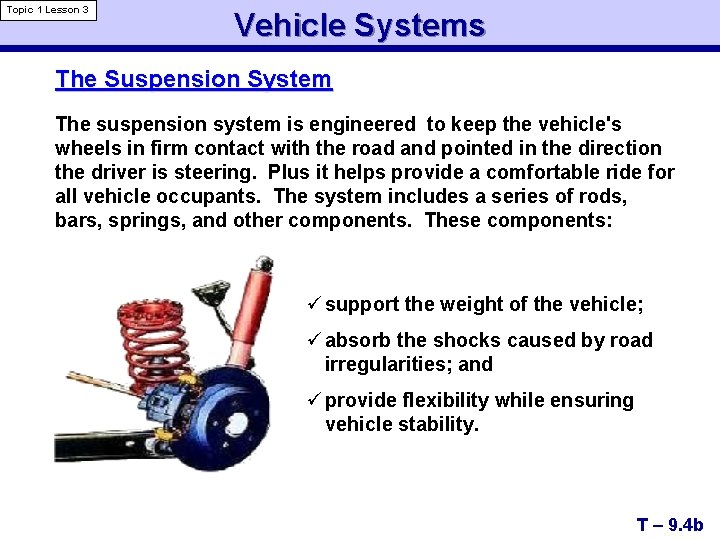 Topic 1 Lesson 3

Vehicle Systems

The Suspension System

The suspension system is engineered to keep the vehicle's wheels in firm contact with the road and pointed in the direction the driver is steering. Plus it helps provide a comfortable ride for all vehicle occupants. The system includes a series of rods, bars, springs, and other components. These components:

✓ support the weight of the vehicle;

✓ absorb the shocks caused by road irregularities; and

✓ provide flexibility while ensuring vehicle stability.

T – 9.4b